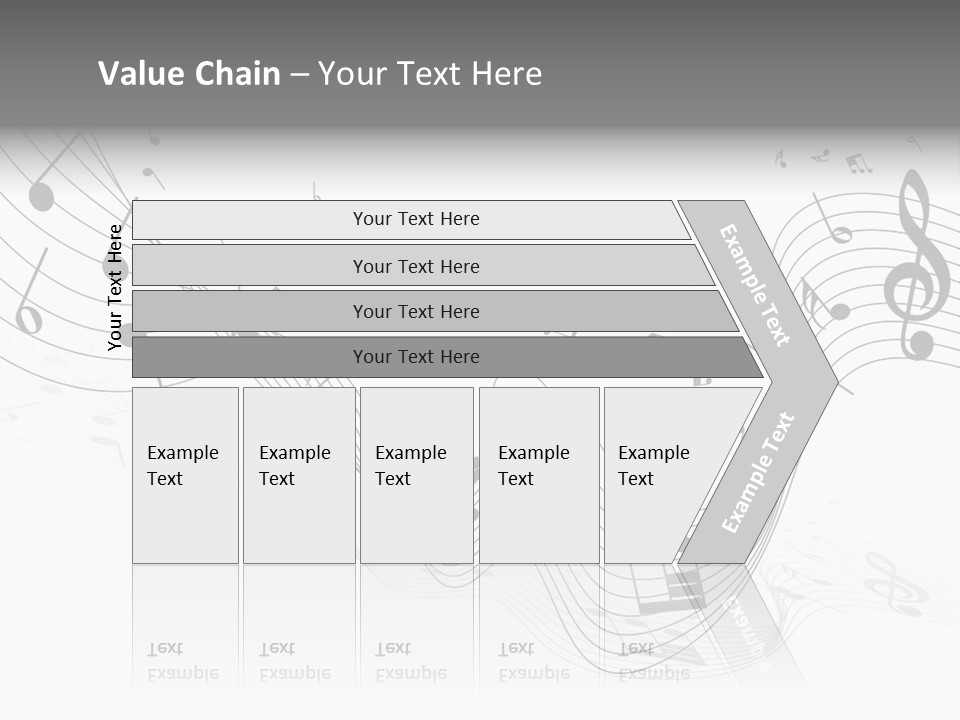 Value Chain – Your Text Here

Your Text Here

Your Text Here

Your Text Here

Your Text Here

Your Text Here

Example Text

Example Text

Example Text

Example Text

Example Text

Example Text

Example Text